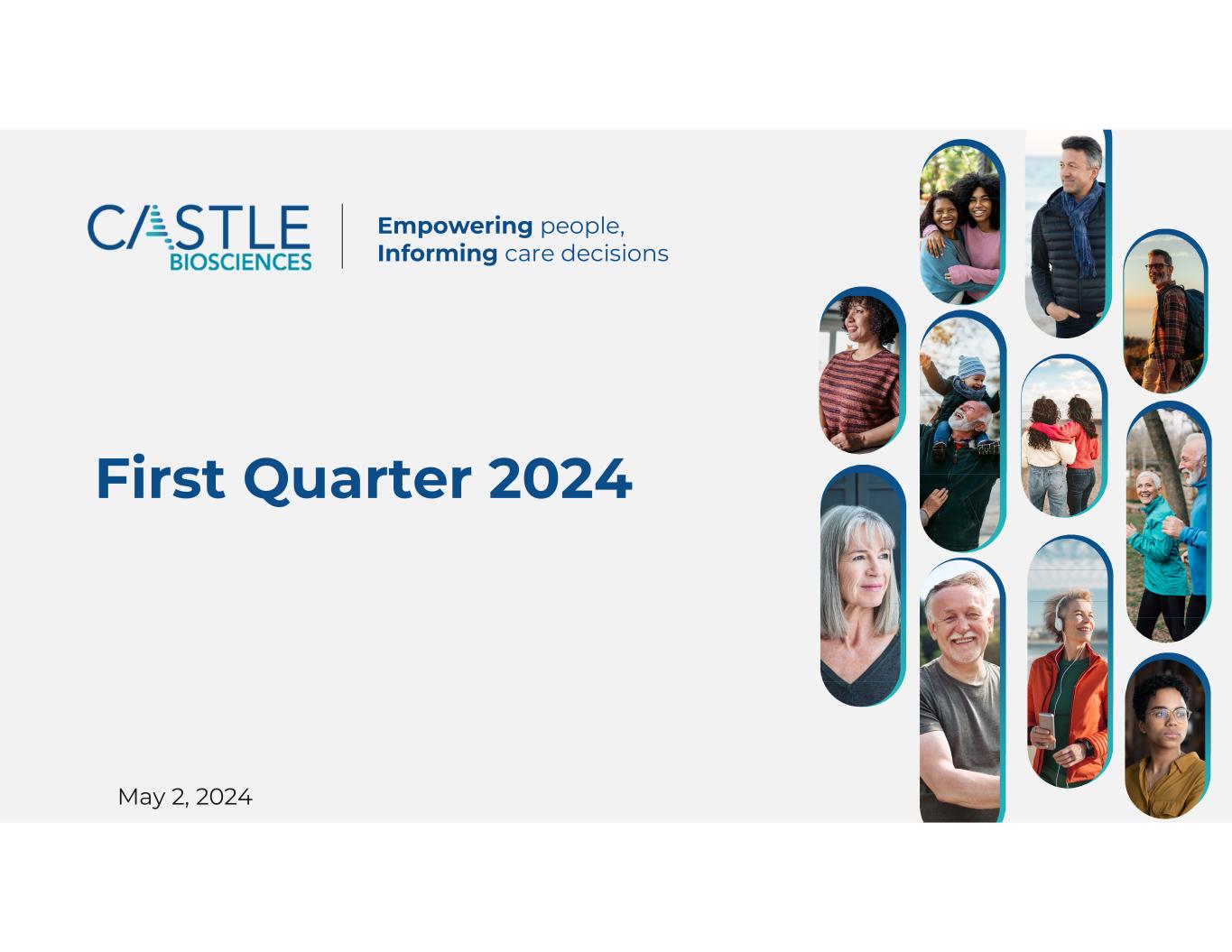 CASTLE BIOSCIENCES

Empowering people, Informing care decisions

First Quarter 2024

May 2, 2024